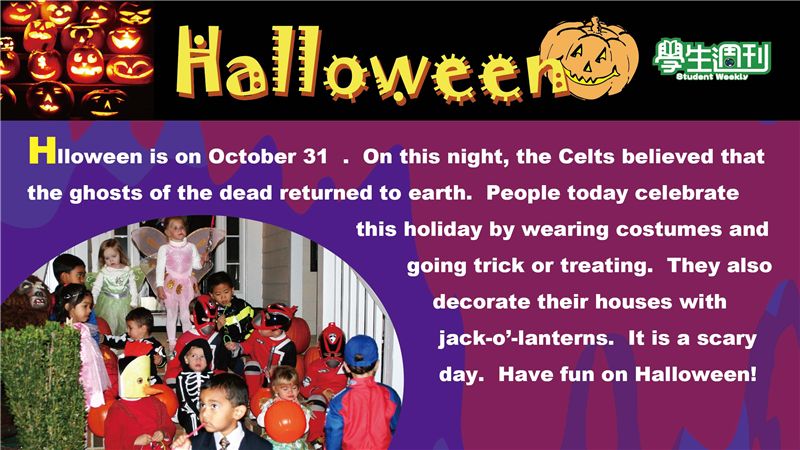 Halloween

學生週刊
Student Weekly

Hlloween is on October 31 . On this night, the Celts believed that the ghosts of the dead returned to earth. People today celebrate this holiday by wearing costumes and going trick or treating. They also decorate their houses with jack-o'-lanterns. It is a scary day. Have fun on Halloween!